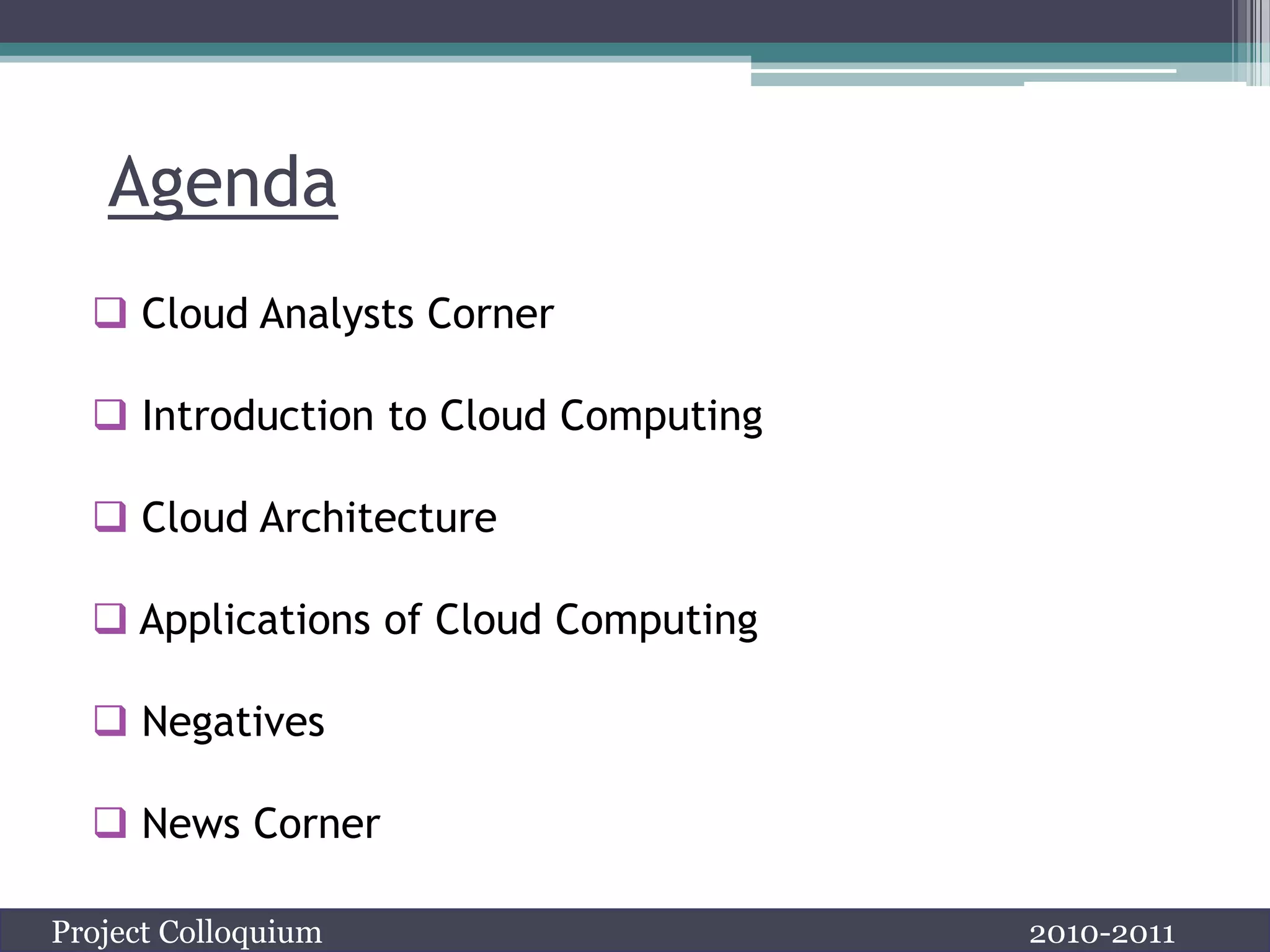 Agenda

❑ Cloud Analysts Corner

❑ Introduction to Cloud Computing

❑ Cloud Architecture

❑ Applications of Cloud Computing

❑ Negatives

❑ News Corner

Project Colloquium

2010-2011